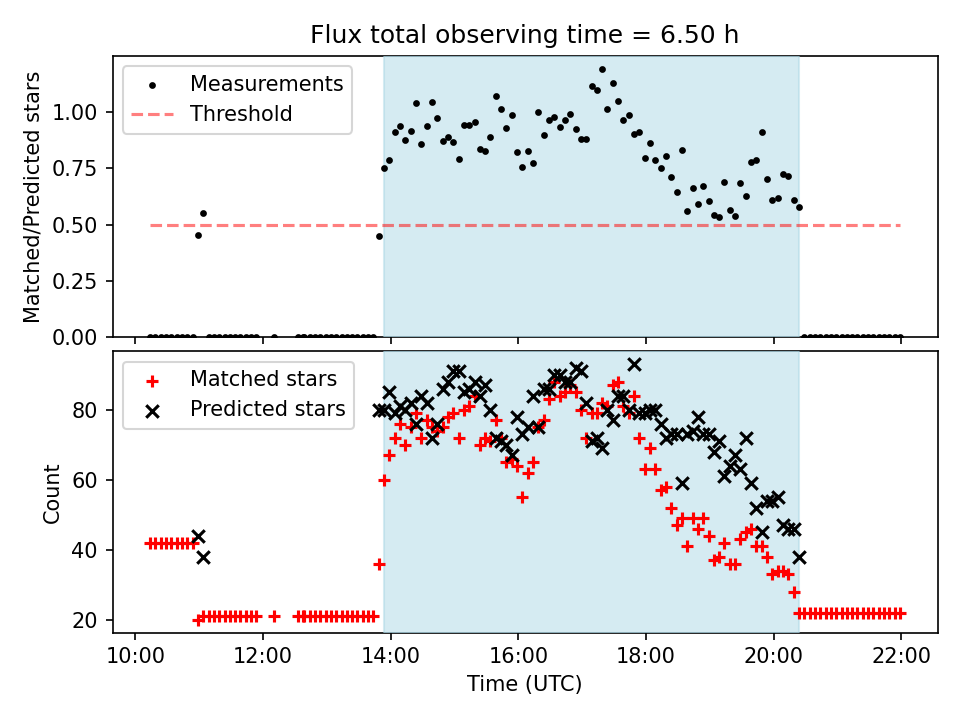 Flux total observing time = 6.50 h

Measurements
Threshold

Matched/Predicted stars

1.00
0.75
0.50
0.25
0.00

Matched stars
Predicted stars

Count

80
60
40
20

10:00
12:00
14:00
16:00
18:00
20:00
22:00

Time (UTC)